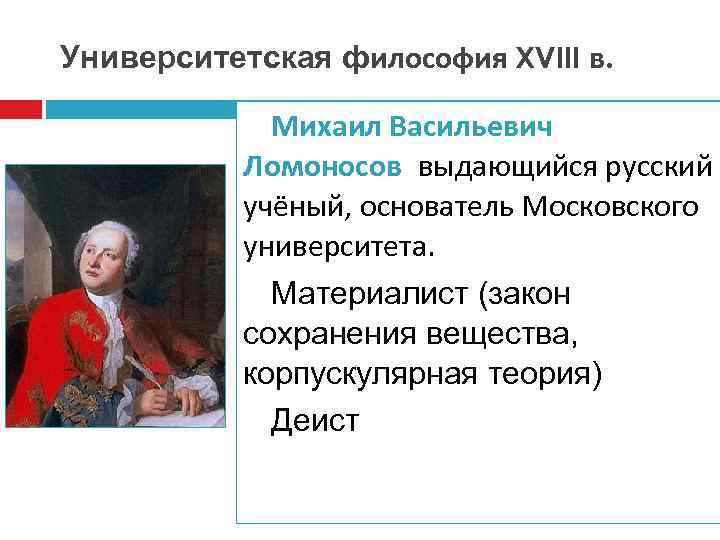 Университетская философия XVIII в.

Михаил Васильевич Ломоносов выдающийся русский учёный, основатель Московского университета.

Материалист (закон сохранения вещества, корпускулярная теория)

Деист